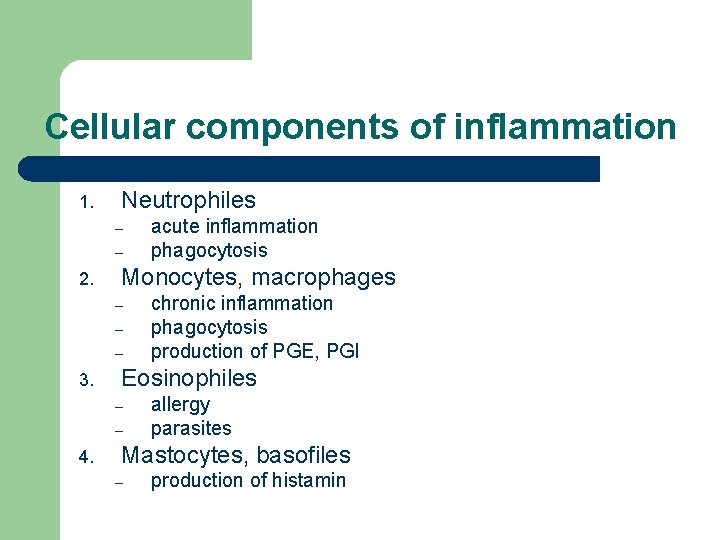 Cellular components of inflammation

1. Neutrophiles
– acute inflammation
– phagocytosis
2. Monocytes, macrophages
– chronic inflammation
– phagocytosis
– production of PGE, PGI
3. Eosinophiles
– allergy
– parasites
4. Mastocytes, basofiles
– production of histamin